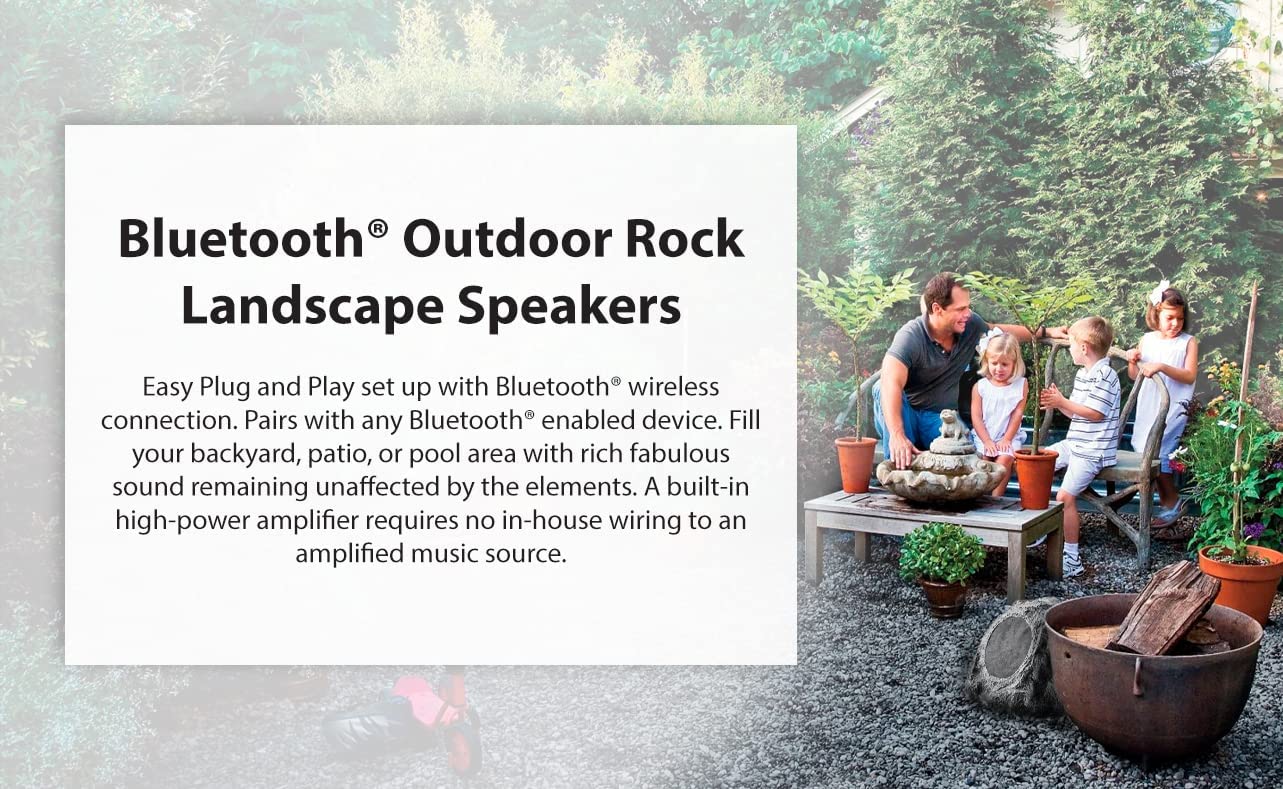 Bluetooth® Outdoor Rock Landscape Speakers

Easy Plug and Play set up with Bluetooth® wireless connection. Pairs with any Bluetooth® enabled device. Fill your backyard, patio, or pool area with rich fabulous sound remaining unaffected by the elements. A built-in high-power amplifier requires no in-house wiring to an amplified music source.